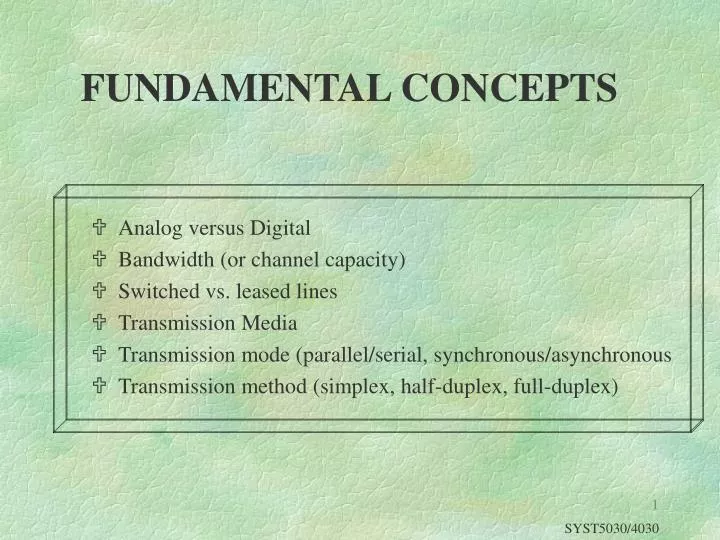 FUNDAMENTAL CONCEPTS

✞ Analog versus Digital
✞ Bandwidth (or channel capacity)
✞ Switched vs. leased lines
✞ Transmission Media
✞ Transmission mode (parallel/serial, synchronous/asynchronous
✞ Transmission method (simplex, half-duplex, full-duplex)

1

SYST5030/4030